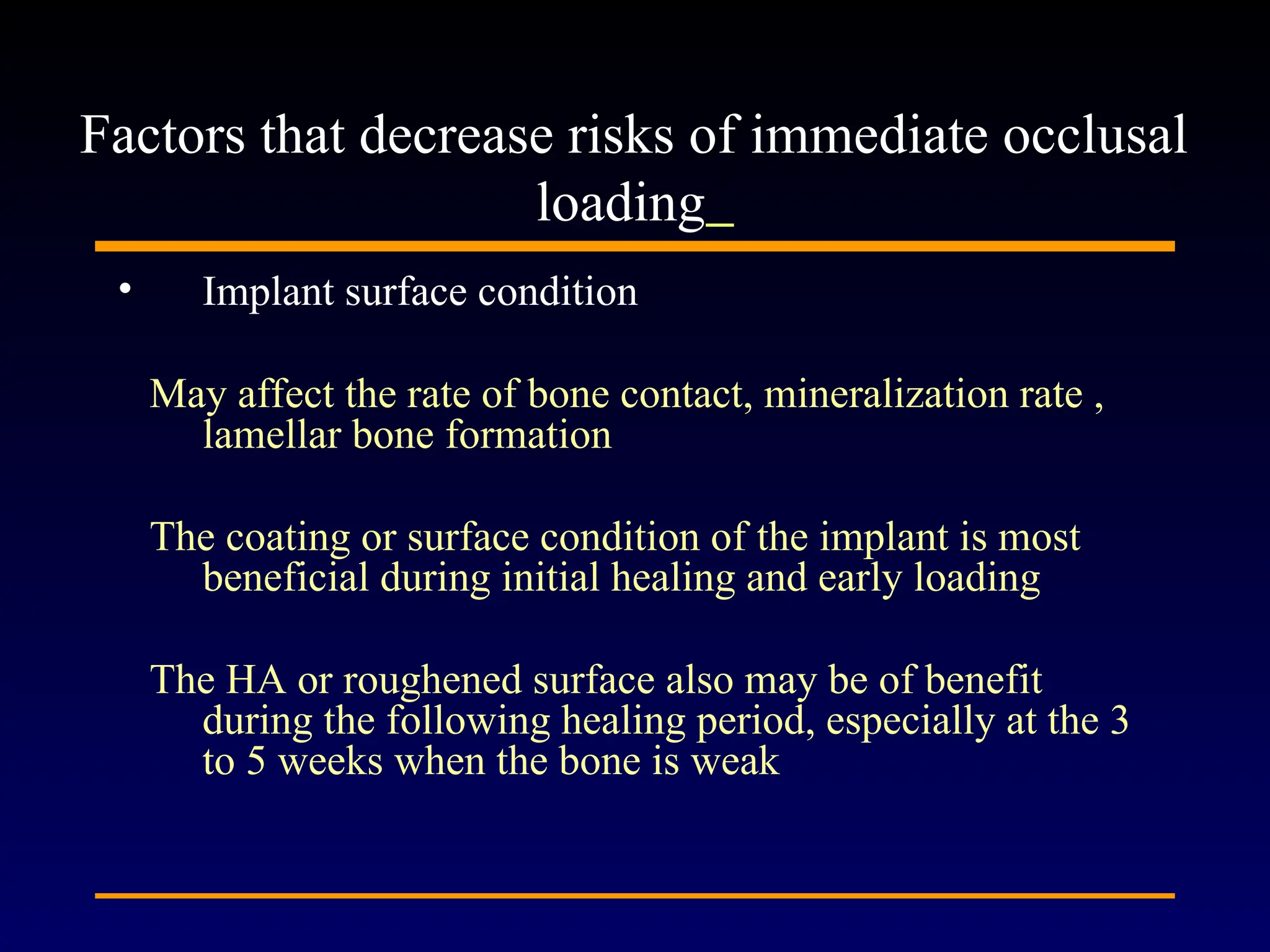 Factors that decrease risks of immediate occlusal loading_

• Implant surface condition

May affect the rate of bone contact, mineralization rate , lamellar bone formation

The coating or surface condition of the implant is most beneficial during initial healing and early loading

The HA or roughened surface also may be of benefit during the following healing period, especially at the 3 to 5 weeks when the bone is weak